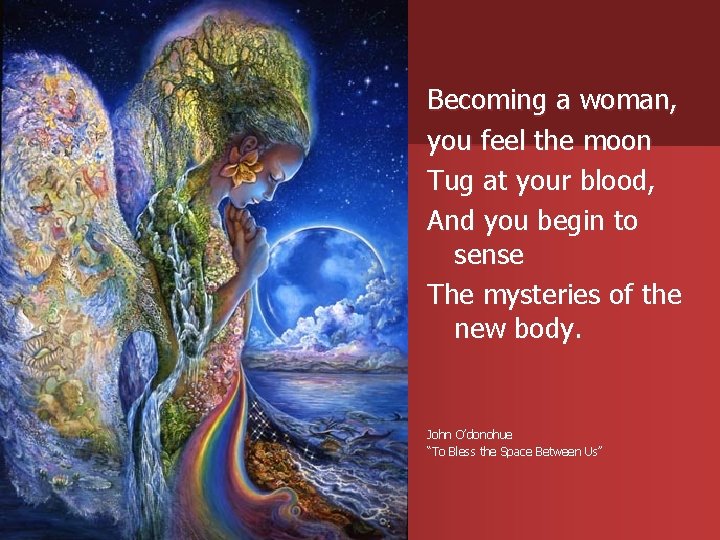 Becoming a woman,
you feel the moon
Tug at your blood,
And you begin to sense
The mysteries of the new body.

John O'donohue
"To Bless the Space Between Us"